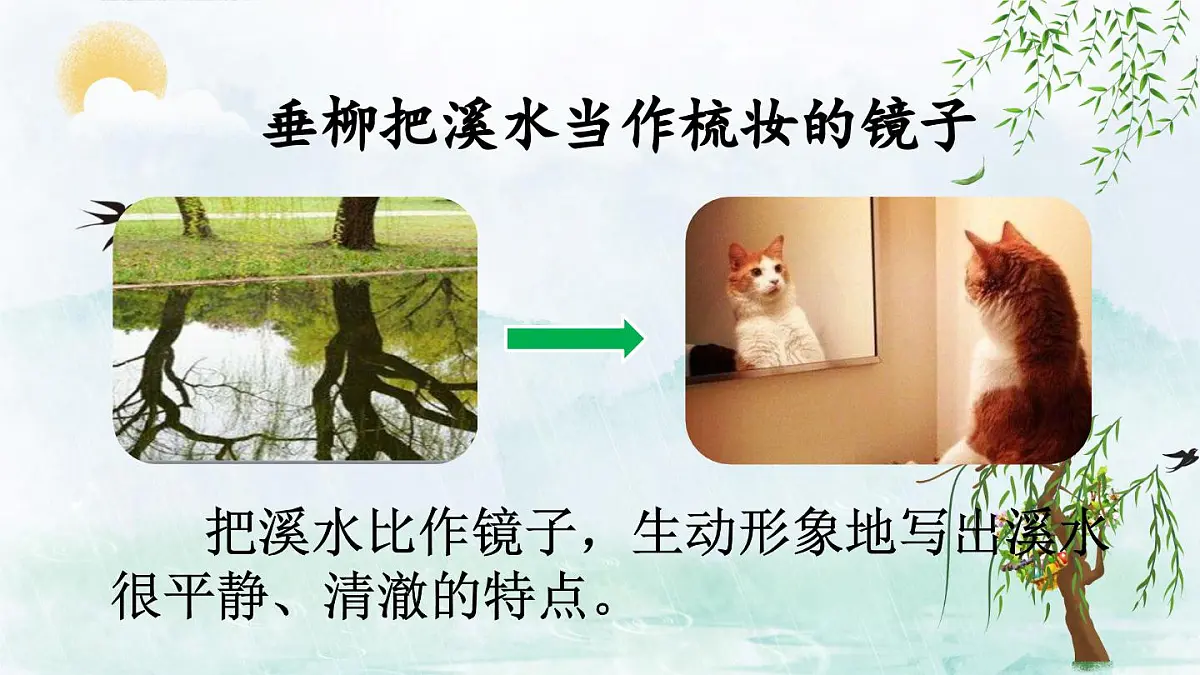 垂柳把溪水当作梳妆的镜子

把溪水比作镜子，生动形象地写出溪水很平静、清澈的特点。